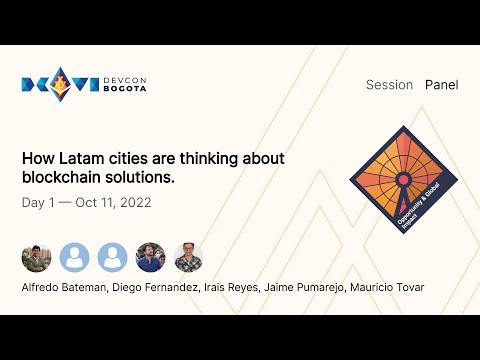 DEVCON BOGOTA

Session Panel

How Latam cities are thinking about blockchain solutions.

Day 1 — Oct 11, 2022

Opportunity & Global Impact

Alfredo Bateman, Diego Fernandez, Irais Reyes, Jaime Pumarejo, Mauricio Tovar